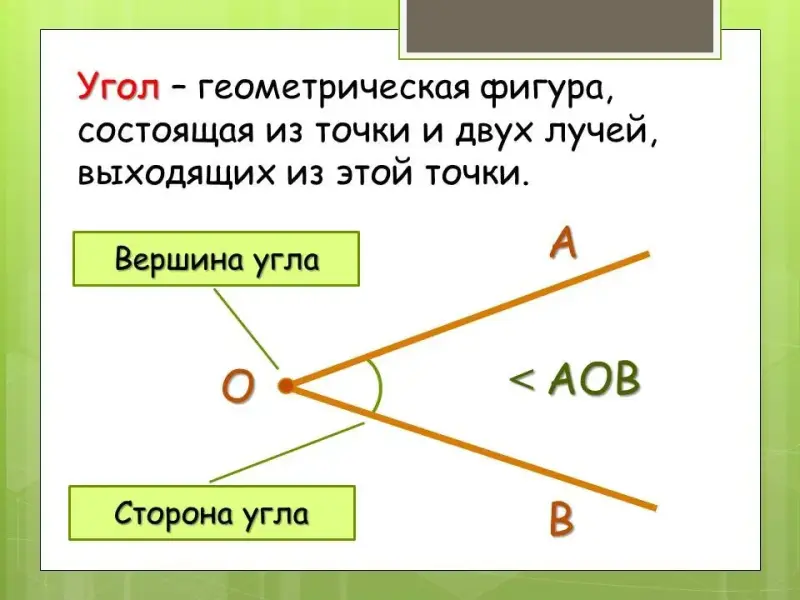 Угол – геометрическая фигура, состоящая из точки и двух лучей, выходящих из этой точки.

Вершина угла

A

O

< AOB

Сторона угла

B